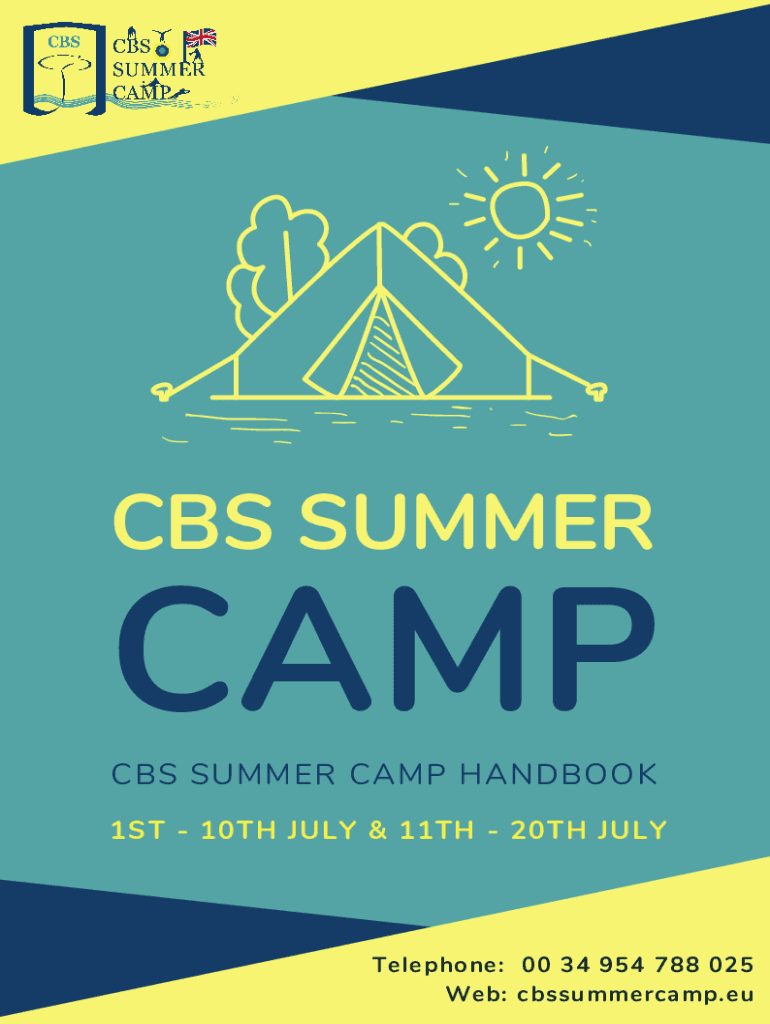 CBS

CBS
SUMMER
CAMP

CBS SUMMER

CAMP

CBS SUMMER CAMP HANDBOOK

1ST - 10TH JULY & 11TH - 20TH JULY

Telephone: 00 34 954 788 025
Web: cbssummercamp.eu